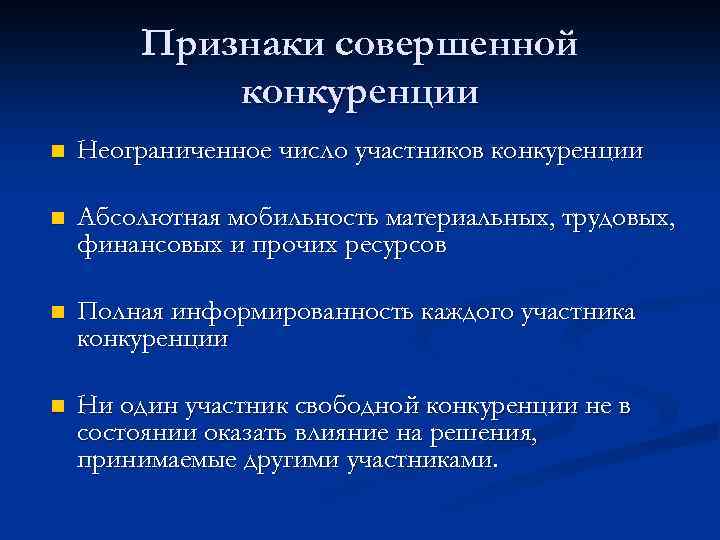 Признаки совершенной конкуренции

Неограниченное число участников конкуренции

Абсолютная мобильность материальных, трудовых, финансовых и прочих ресурсов

Полная информированность каждого участника конкуренции

Ни один участник свободной конкуренции не в состоянии оказать влияние на решения, принимаемые другими участниками.